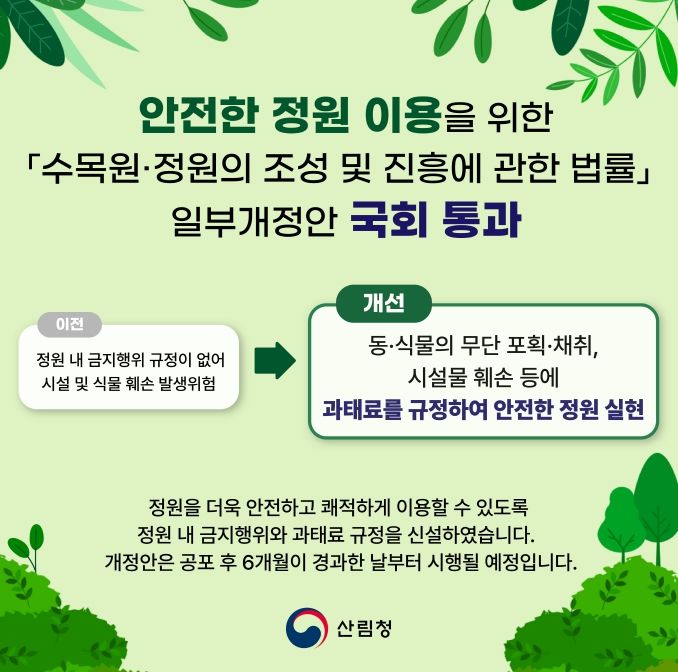 안전한 정원 이용을 위한
「수목원·정원의 조성 및 진흥에 관한 법률」
일부개정안 국회 통과

이전

정원 내 금지행위 규정이 없어
시설 및 식물 훼손 발생위험

개선

동·식물의 무단 포획·채취,
시설물 훼손 등에
과태료를 규정하여 안전한 정원 실현

정원을 더욱 안전하고 쾌적하게 이용할 수 있도록
정원 내 금지행위와 과태료 규정을 신설하였습니다.
개정안은 공포 후 6개월이 경과한 날부터 시행될 예정입니다.

산림청